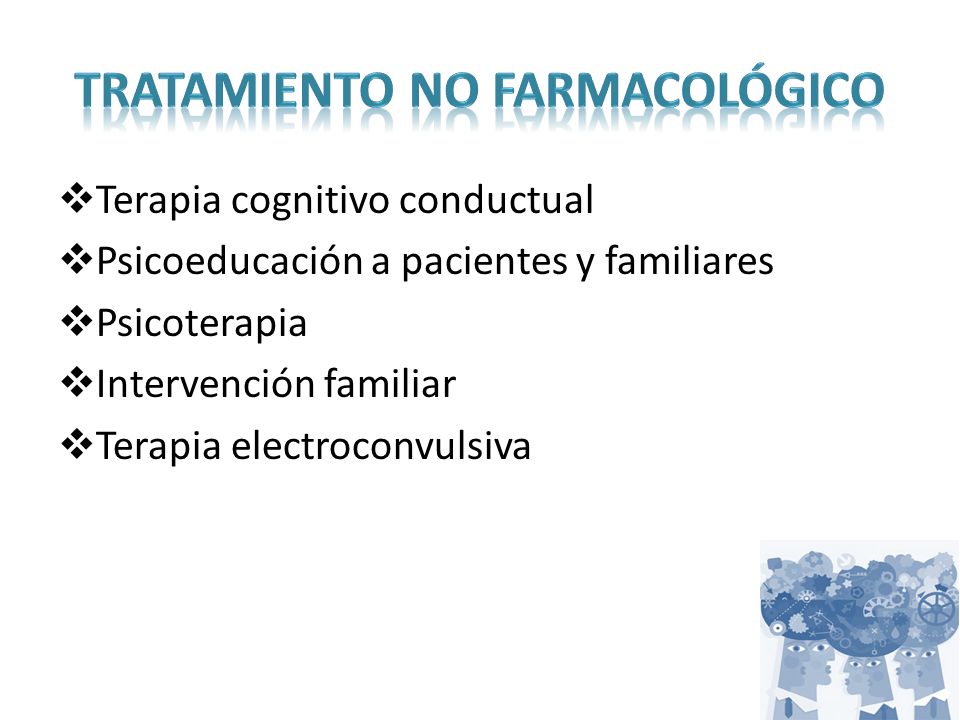 TRATAMIENTO NO FARMACOLÓGICO

❖Terapia cognitivo conductual
❖Psicoeducación a pacientes y familiares
❖Psicoterapia
❖Intervención familiar
❖Terapia electroconvulsiva